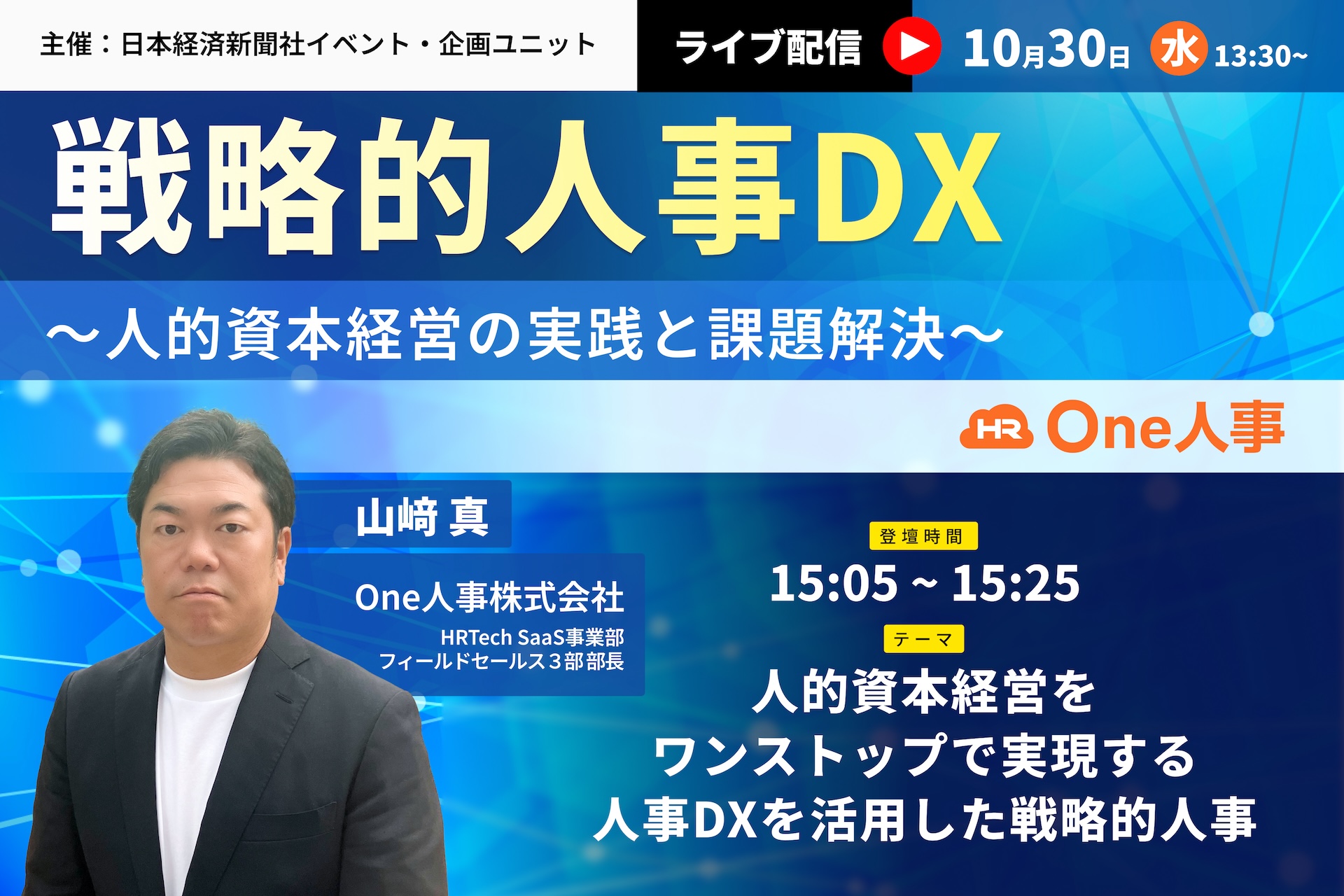 主催：日本経済新聞社イベント・企画ユニット

ライブ配信 10月30日 水 13:30~

戦略的人事DX

～人的資本経営の実践と課題解決～

HR One人事

山﨑 真

One人事株式会社
HRTech SaaS事業部
フィールドセールス３部部長

登壇時間
15:05 ~ 15:25

テーマ
人的資本経営を
ワンストップで実現する
人事DXを活用した戦略的人事